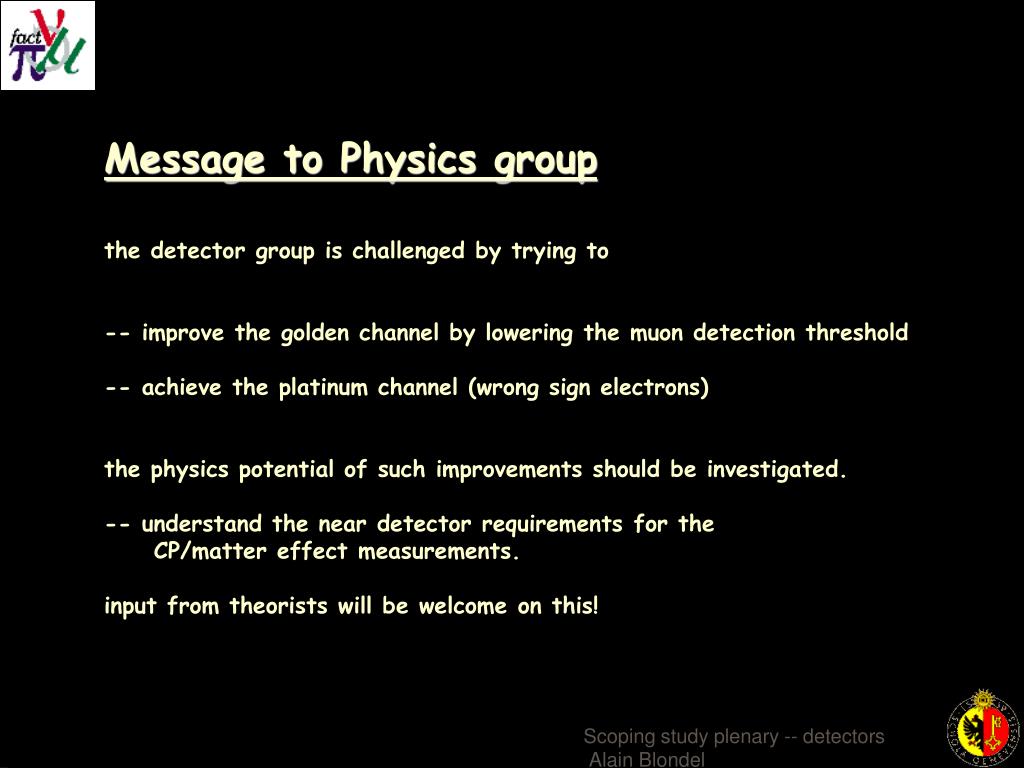 fact

Message to Physics group

the detector group is challenged by trying to

-- improve the golden channel by lowering the muon detection threshold

-- achieve the platinum channel (wrong sign electrons)

the physics potential of such improvements should be investigated.

-- understand the near detector requirements for the CP/matter effect measurements.

input from theorists will be welcome on this!

Scoping study plenary -- detectors
Alain Blondel